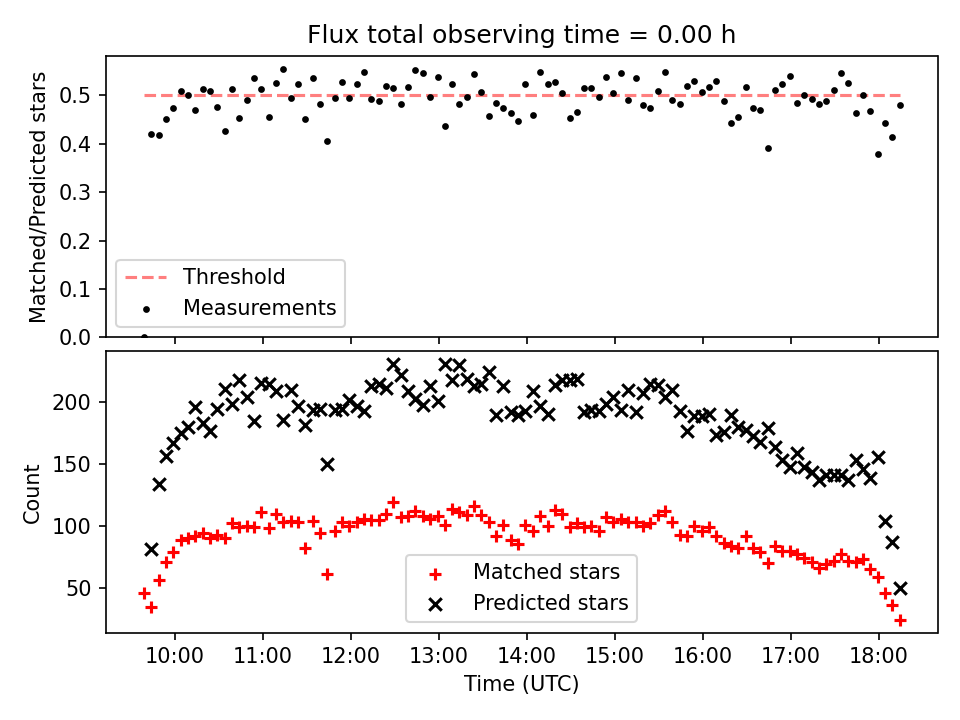 Flux total observing time = 0.00 h

Matched/Predicted stars

0.5
0.4
0.3
0.2
0.1
0.0

Threshold
Measurements

Count

200
150
100
50

Matched stars
Predicted stars

10:00 11:00 12:00 13:00 14:00 15:00 16:00 17:00 18:00

Time (UTC)